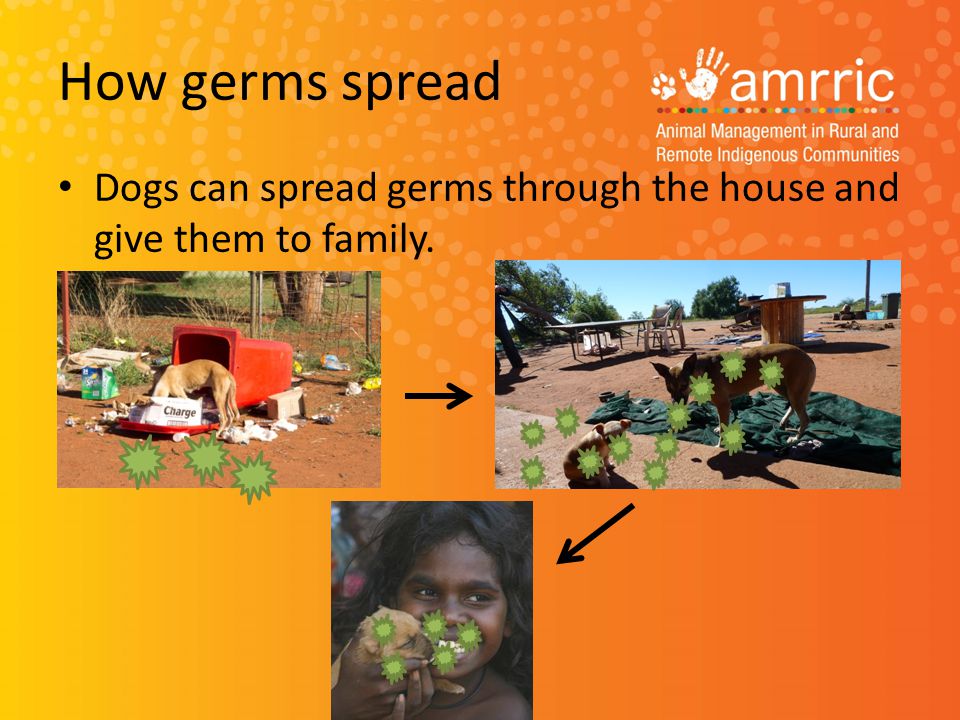 How germs spread

amrric
Animal Management in Rural and Remote Indigenous Communities

• Dogs can spread germs through the house and give them to family.

Charge